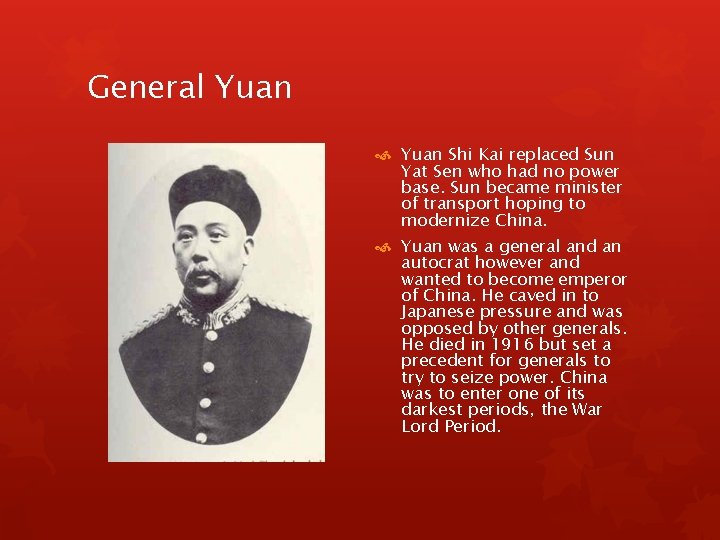 General Yuan

Yuan Shi Kai replaced Sun Yat Sen who had no power base. Sun became minister of transport hoping to modernize China.

Yuan was a general and an autocrat however and wanted to become emperor of China. He caved in to Japanese pressure and was opposed by other generals. He died in 1916 but set a precedent for generals to try to seize power. China was to enter one of its darkest periods, the War Lord Period.